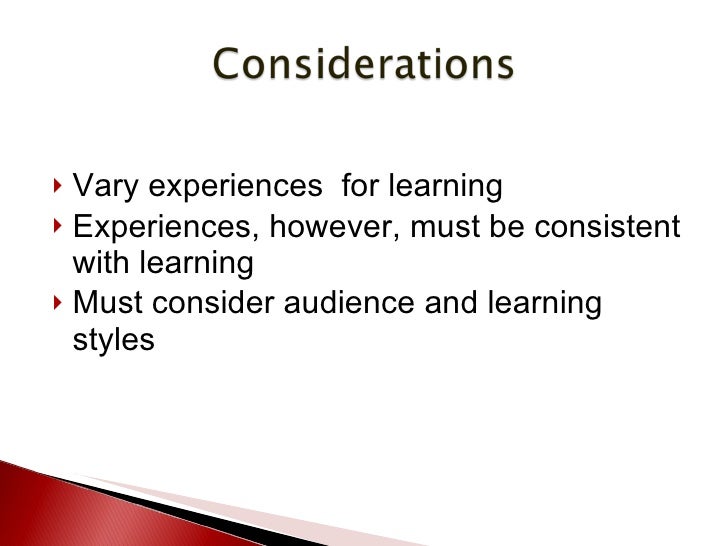 Considerations

‣ Vary experiences  for learning
‣ Experiences, however, must be consistent with learning
‣ Must consider audience and learning styles